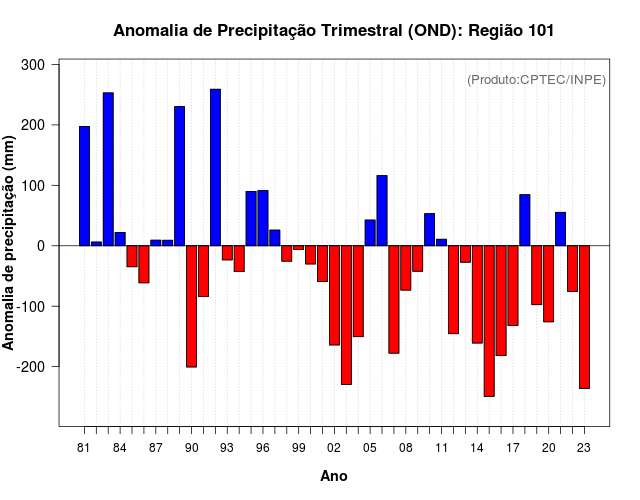 Anomalia de Precipitação Trimestral (OND): Região 101

(Produto:CPTEC/INPE)

Anomalia de precipitação (mm)

300
200
100
0
-100
-200

81 84 87 90 93 96 99 02 05 08 11 14 17 20 23

Ano